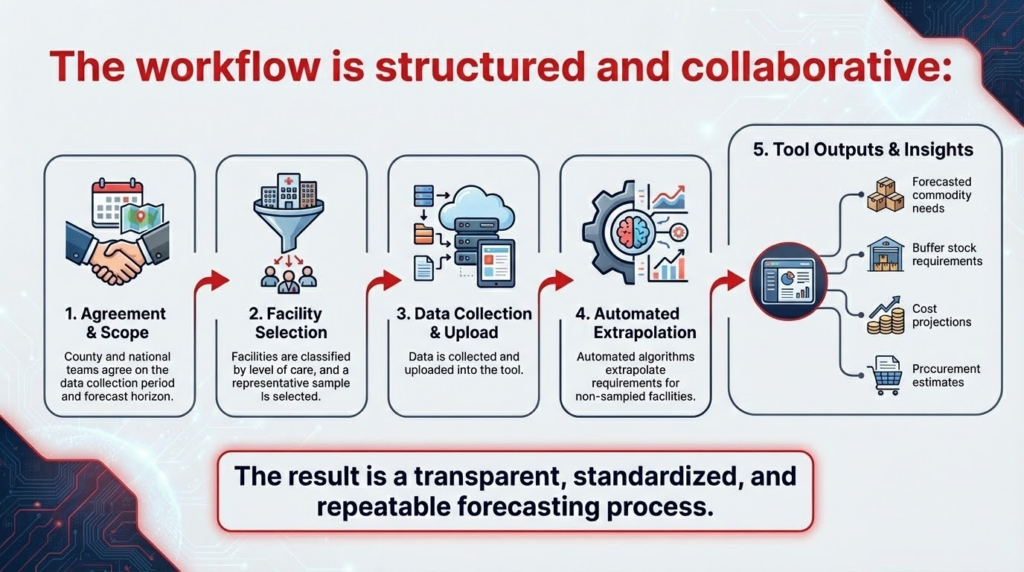 The workflow is structured and collaborative:

1. Agreement & Scope

County and national teams agree on the data collection period and forecast horizon.

2. Facility Selection

Facilities are classified by level of care, and a representative sample is selected.

3. Data Collection & Upload

Data is collected and uploaded into the tool.

4. Automated Extrapolation

Automated algorithms extrapolate requirements for non-sampled facilities.

5. Tool Outputs & Insights

Forecasted commodity needs

Buffer stock requirements

Cost projections

Procurement estimates

The result is a transparent, standardized, and repeatable forecasting process.